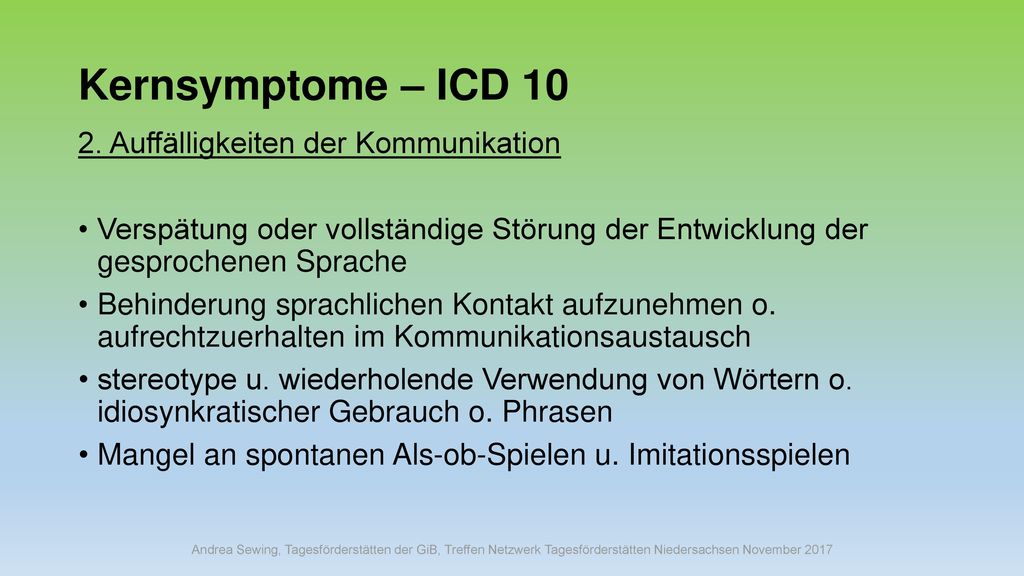 Kernsymptome – ICD 10

2. Auffälligkeiten der Kommunikation

• Verspätung oder vollständige Störung der Entwicklung der gesprochenen Sprache
• Behinderung sprachlichen Kontakt aufzunehmen o. aufrechtzuerhalten im Kommunikationsaustausch
• stereotype u. wiederholende Verwendung von Wörtern o. idiosynkratischer Gebrauch o. Phrasen
• Mangel an spontanen Als-ob-Spielen u. Imitationsspielen

Andrea Sewing, Tagesförderstätten der GiB, Treffen Netzwerk Tagesförderstätten Niedersachsen November 2017